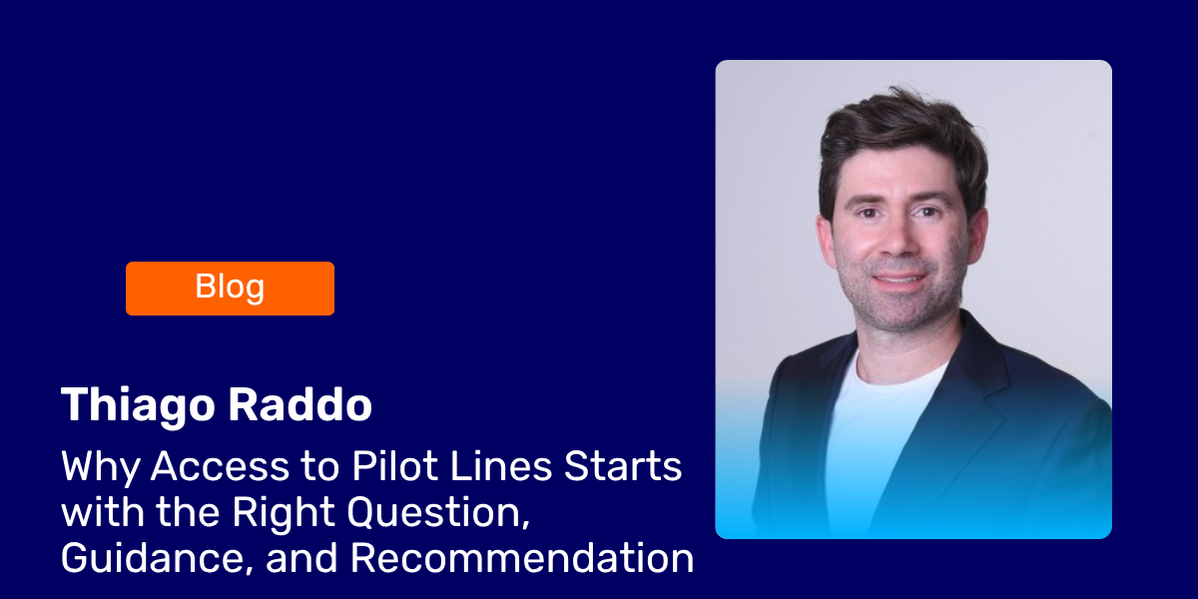 Blog

Thiago Raddo

Why Access to Pilot Lines Starts with the Right Question, Guidance, and Recommendation